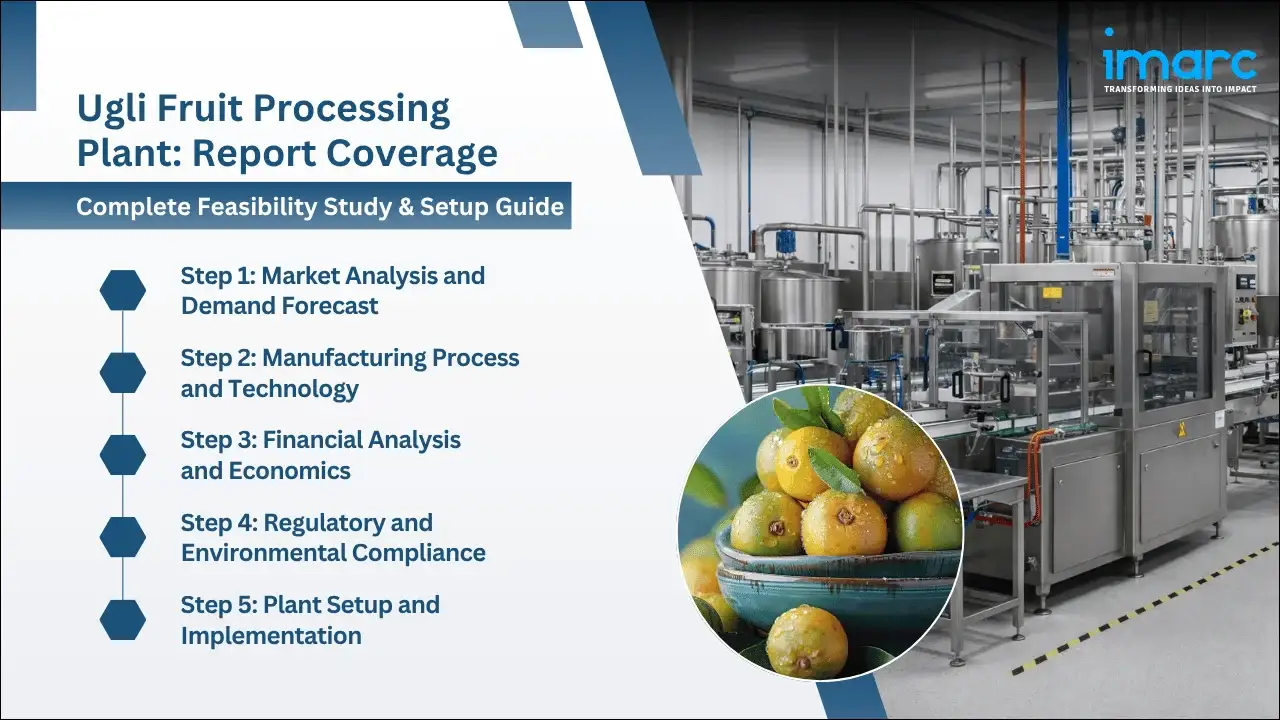 imarc
TRANSFORMING IDEAS INTO IMPACT

Ugli Fruit Processing Plant: Report Coverage

Complete Feasibility Study & Setup Guide

Step 1: Market Analysis and Demand Forecast

Step 2: Manufacturing Process and Technology

Step 3: Financial Analysis and Economics

Step 4: Regulatory and Environmental Compliance

Step 5: Plant Setup and Implementation